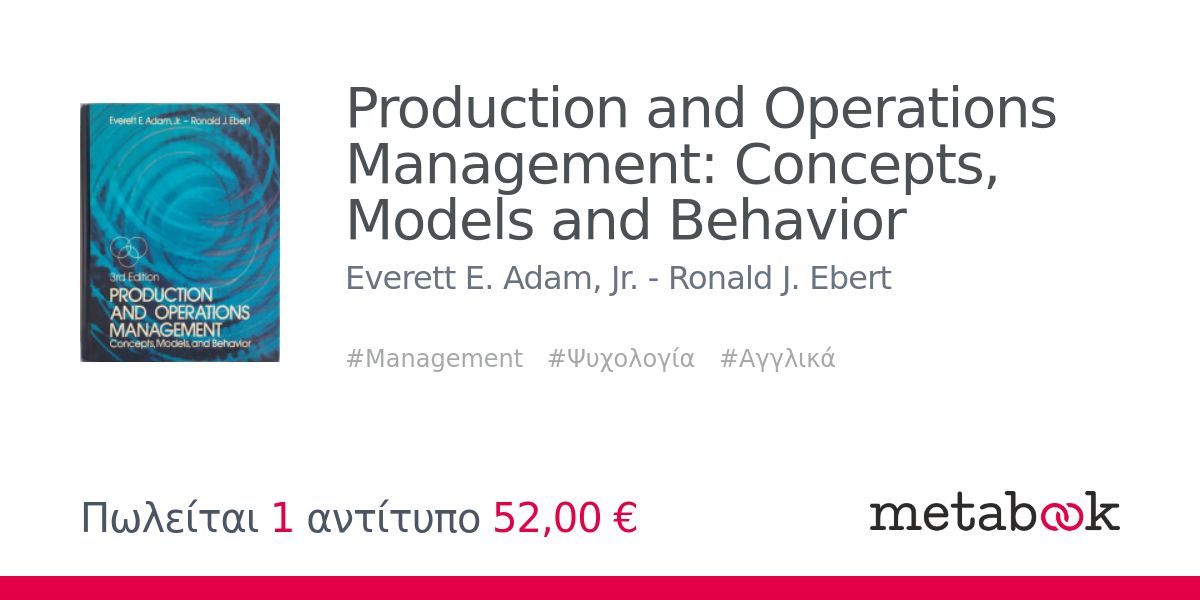 Everett E. Adam, Jr. – Ronald J. Ebert

3rd Edition
PRODUCTION AND OPERATIONS MANAGEMENT
Concepts, Models, and Behavior

Production and Operations Management: Concepts, Models and Behavior

Everett E. Adam, Jr. - Ronald J. Ebert

#Management #Ψυχολογία #Αγγλικά

Πωλείται 1 αντίτυπο 52,00 €

metabook